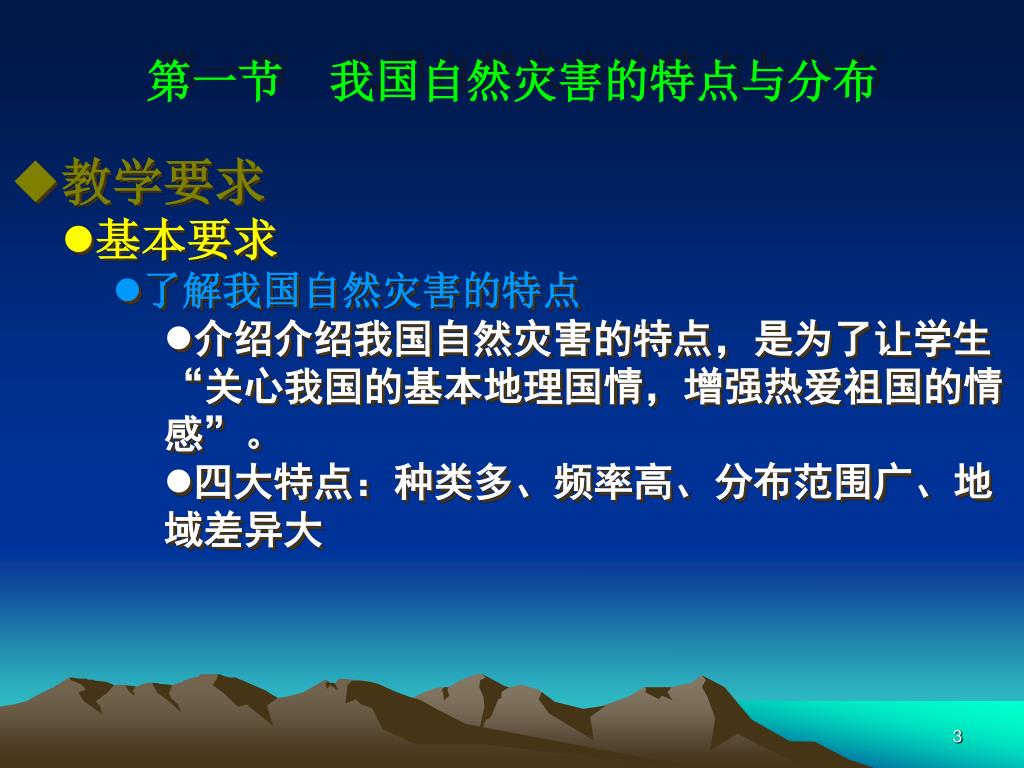 第一节　我国自然灾害的特点与分布

◆教学要求

●基本要求

●了解我国自然灾害的特点

●介绍介绍我国自然灾害的特点，是为了让学生“关心我国的基本地理国情，增强热爱祖国的情感”。

●四大特点：种类多、频率高、分布范围广、地域差异大

3